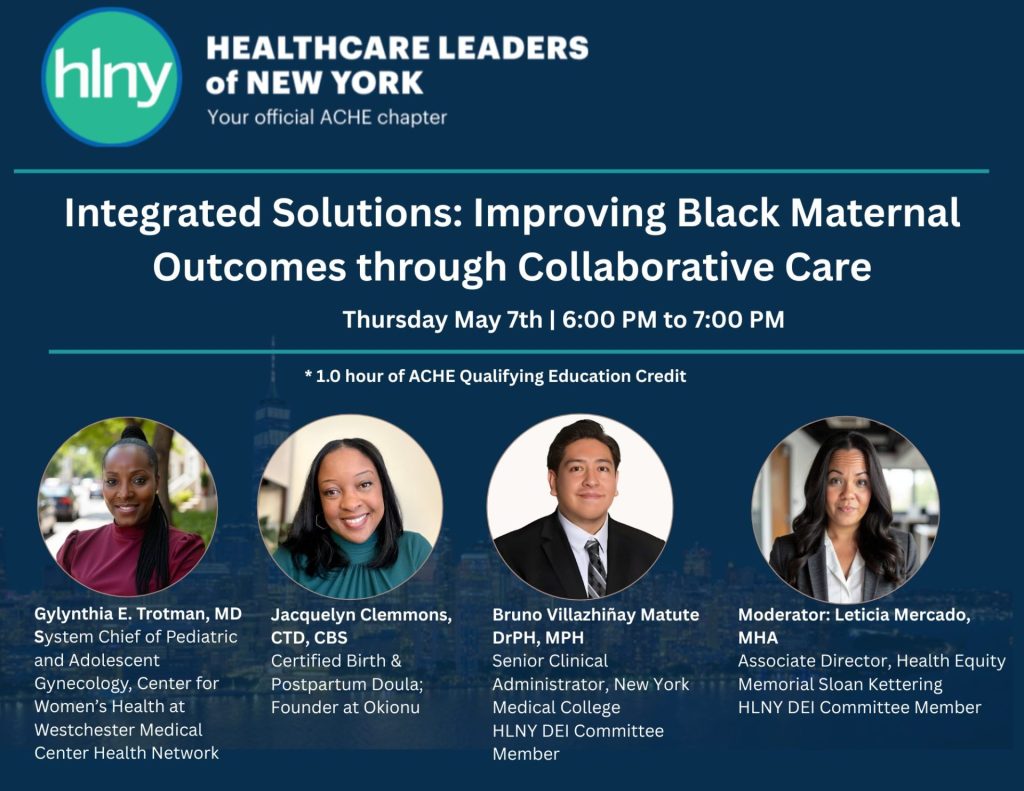 hlny

HEALTHCARE LEADERS of NEW YORK
Your official ACHE chapter

Integrated Solutions: Improving Black Maternal Outcomes through Collaborative Care

Thursday May 7th | 6:00 PM to 7:00 PM

* 1.0 hour of ACHE Qualifying Education Credit

Gylynthia E. Trotman, MD
System Chief of Pediatric and Adolescent Gynecology, Center for Women's Health at Westchester Medical Center Health Network

Jacquelyn Clemmons, CTD, CBS
Certified Birth & Postpartum Doula; Founder at Okionu

Bruno Villazhiñay Matute DrPH, MPH
Senior Clinical Administrator, New York Medical College
HLNY DEI Committee Member

Moderator: Leticia Mercado, MHA
Associate Director, Health Equity
Memorial Sloan Kettering
HLNY DEI Committee Member